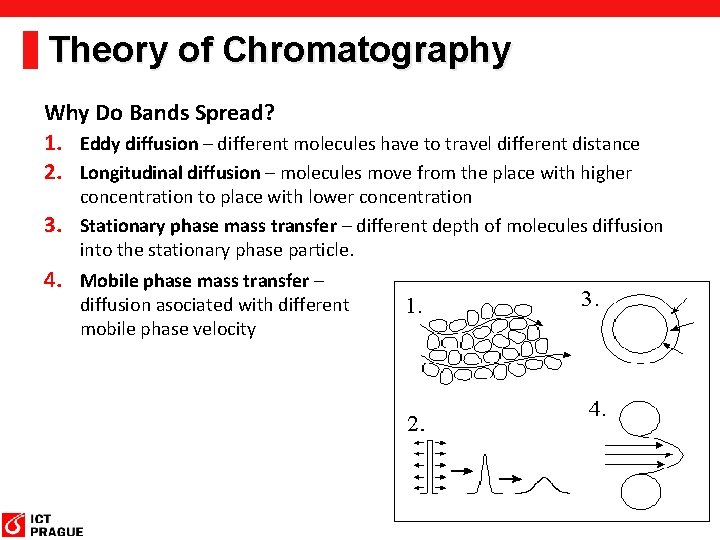 Theory of Chromatography

Why Do Bands Spread?

1. Eddy diffusion – different molecules have to travel different distance

2. Longitudinal diffusion – molecules move from the place with higher concentration to place with lower concentration

3. Stationary phase mass transfer – different depth of molecules diffusion into the stationary phase particle.

4. Mobile phase mass transfer – diffusion asociated with different mobile phase velocity

1.

3.

2.

4.

ICT PRAGUE